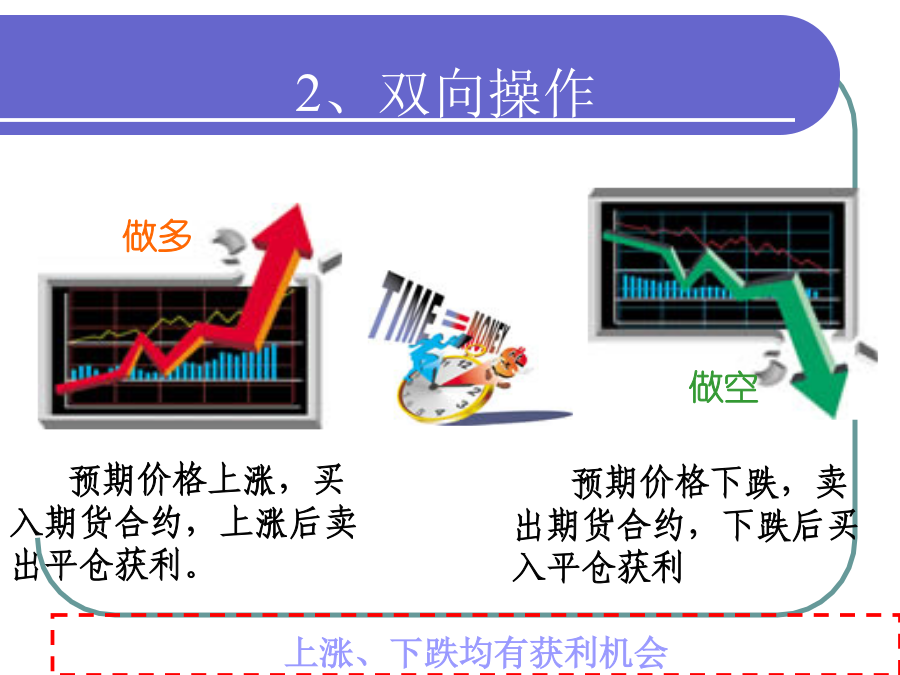 2、双向操作

做多

TIME = MONEY

做空

预期价格上涨，买入期货合约，上涨后卖出平仓获利。

预期价格下跌，卖出期货合约，下跌后买入平仓获利

上涨、下跌均有获利机会